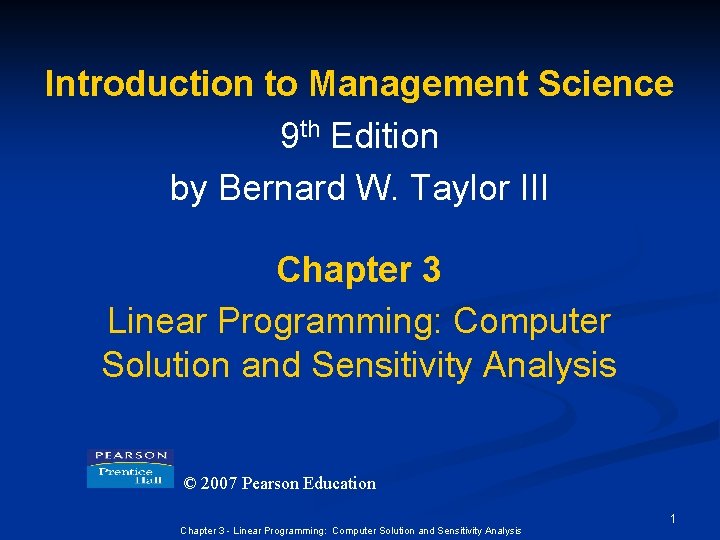 Introduction to Management Science
9th Edition
by Bernard W. Taylor III

Chapter 3
Linear Programming: Computer Solution and Sensitivity Analysis

PEARSON
Prentice Hall

© 2007 Pearson Education

1

Chapter 3 - Linear Programming: Computer Solution and Sensitivity Analysis